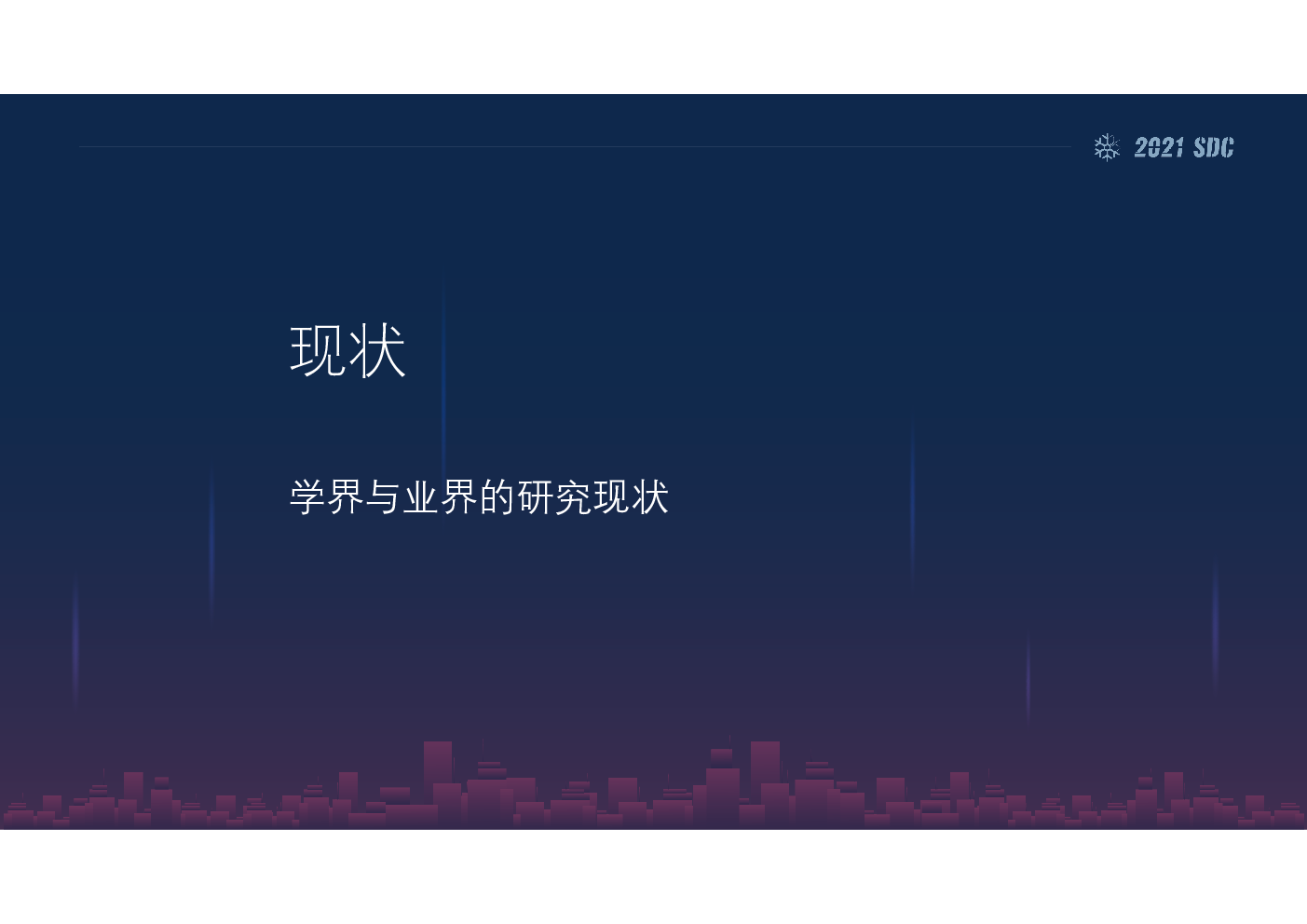 2021 SDC

现状

学界与业界的研究现状